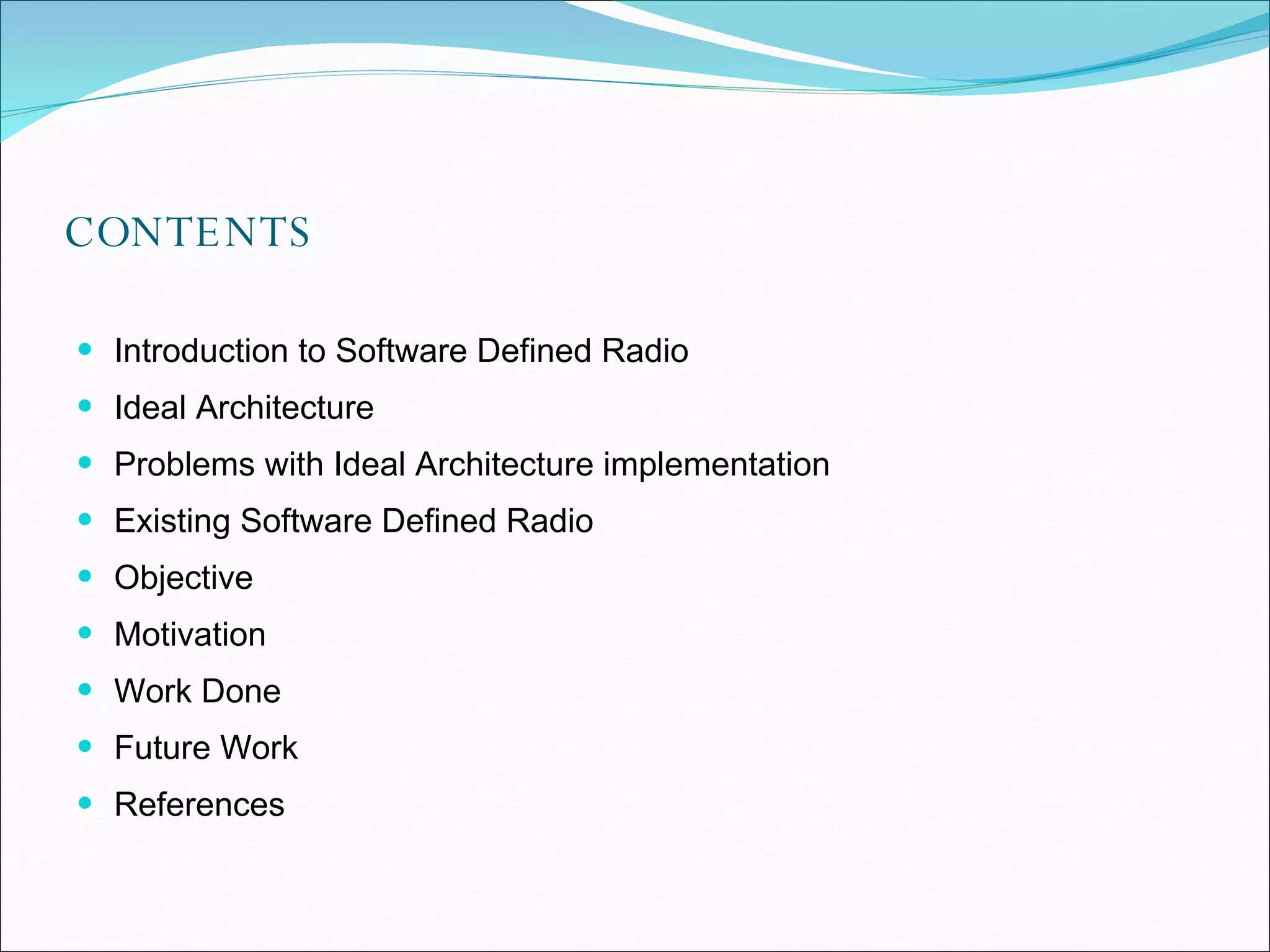 CONTENTS

- Introduction to Software Defined Radio
- Ideal Architecture
- Problems with Ideal Architecture implementation
- Existing Software Defined Radio
- Objective
- Motivation
- Work Done
- Future Work
- References